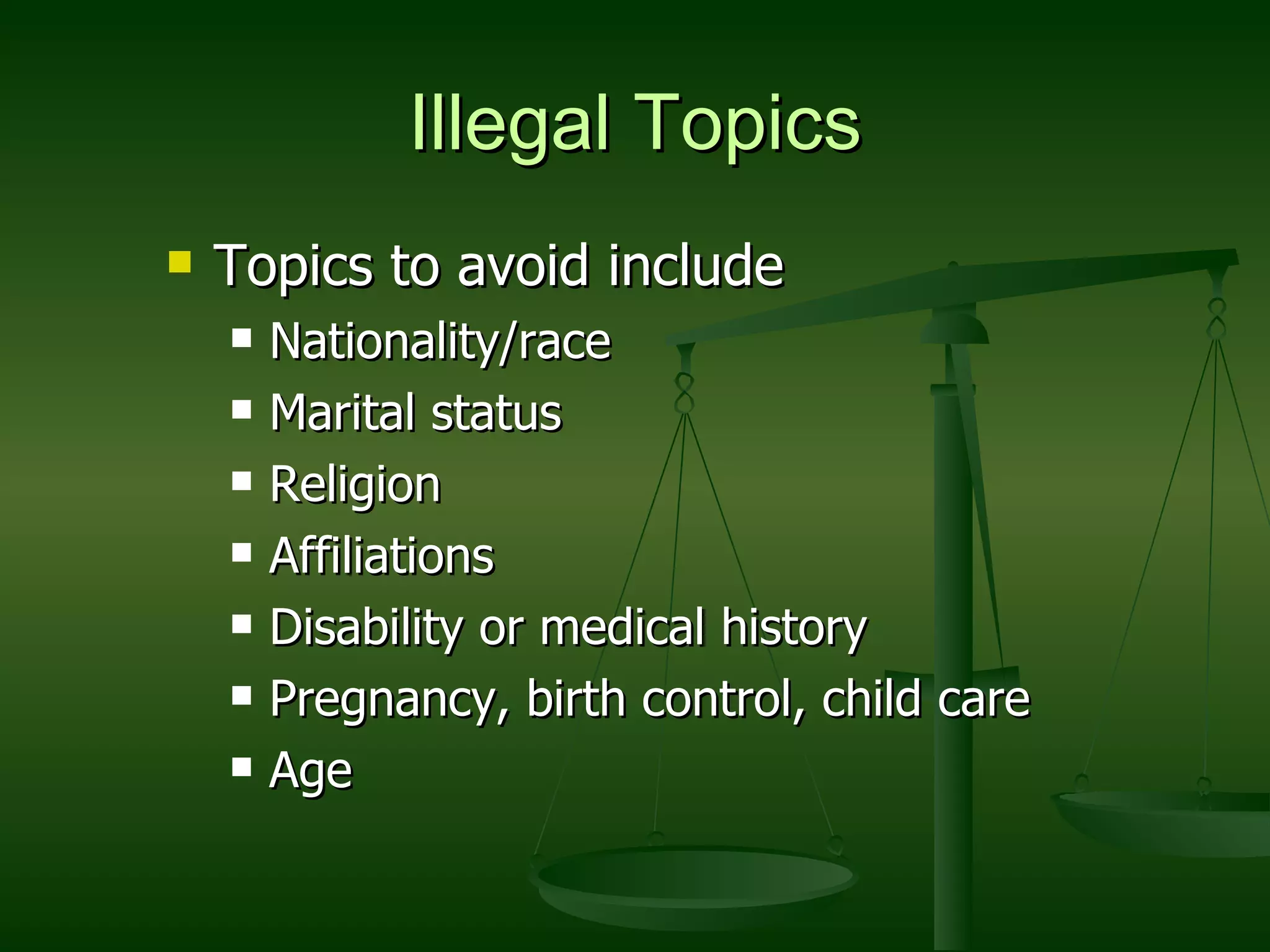 Illegal Topics

- Topics to avoid include
  - Nationality/race
  - Marital status
  - Religion
  - Affiliations
  - Disability or medical history
  - Pregnancy, birth control, child care
  - Age